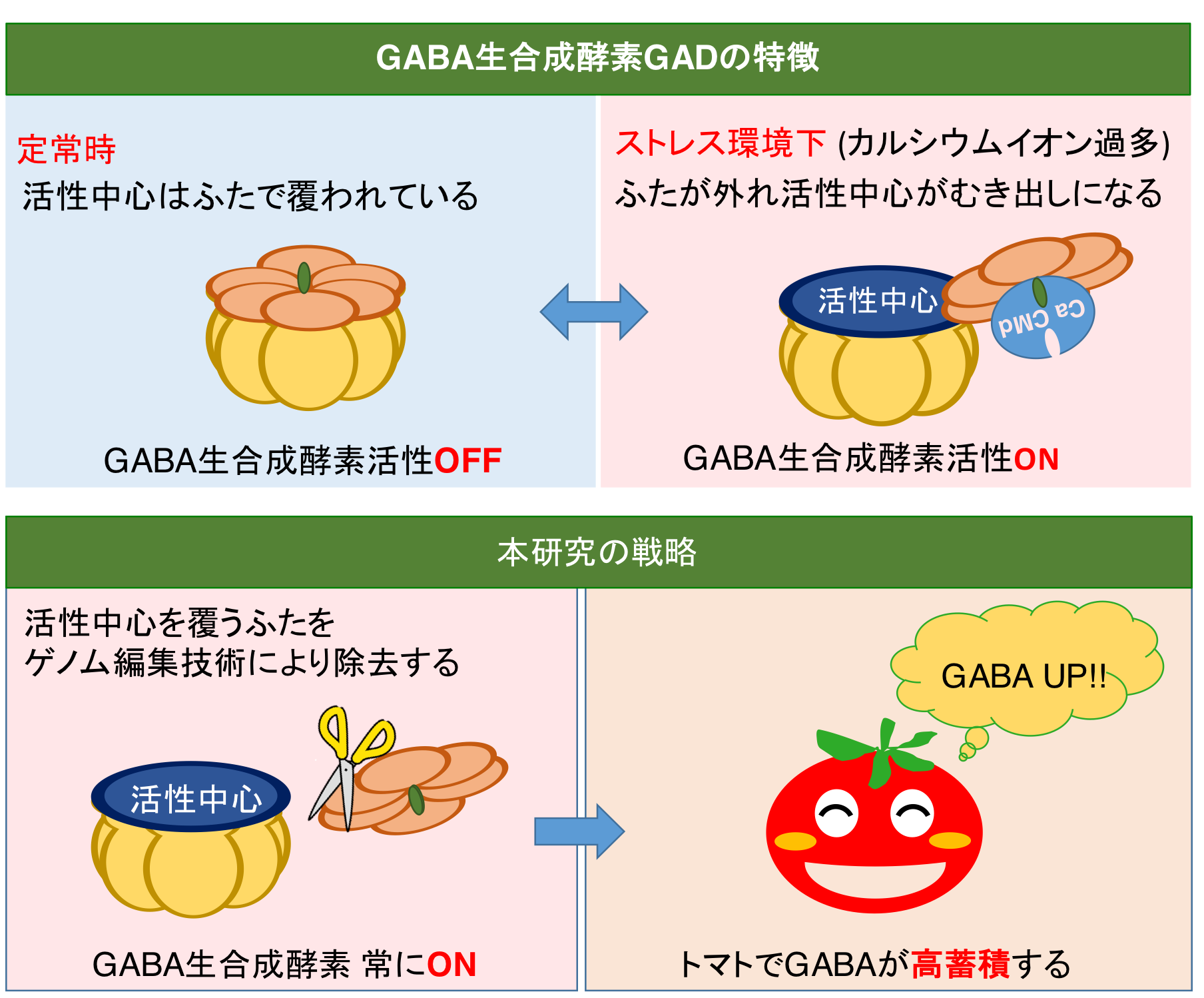 GABA生合成酵素GADの特徴

定常時
活性中心はふたで覆われている

GABA生合成酵素活性OFF

ストレス環境下 (カルシウムイオン過多)
ふたが外れ活性中心がむき出しになる

活性中心

Ca CMd

GABA生合成酵素活性ON

本研究の戦略

活性中心を覆うふたを
ゲノム編集技術により除去する

活性中心

GABA生合成酵素 常にON

GABA UP!!

トマトでGABAが高蓄積する